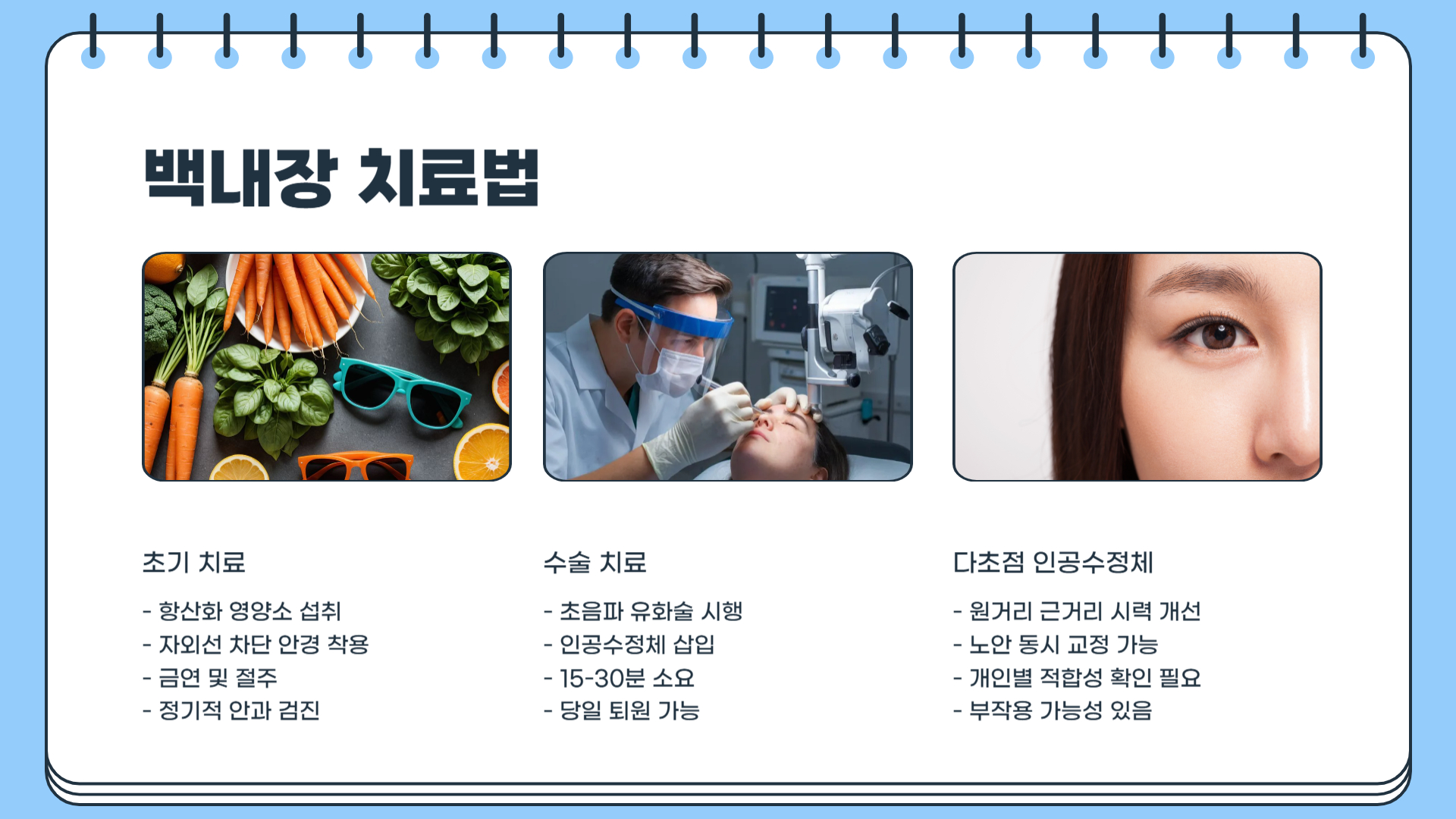 백내장 치료법

초기 치료

- 항산화 영양소 섭취
- 자외선 차단 안경 착용
- 금연 및 절주
- 정기적 안과 검진

수술 치료

- 초음파 유화술 시행
- 인공수정체 삽입
- 15-30분 소요
- 당일 퇴원 가능

다초점 인공수정체

- 원거리 근거리 시력 개선
- 노안 동시 교정 가능
- 개인별 적합성 확인 필요
- 부작용 가능성 있음